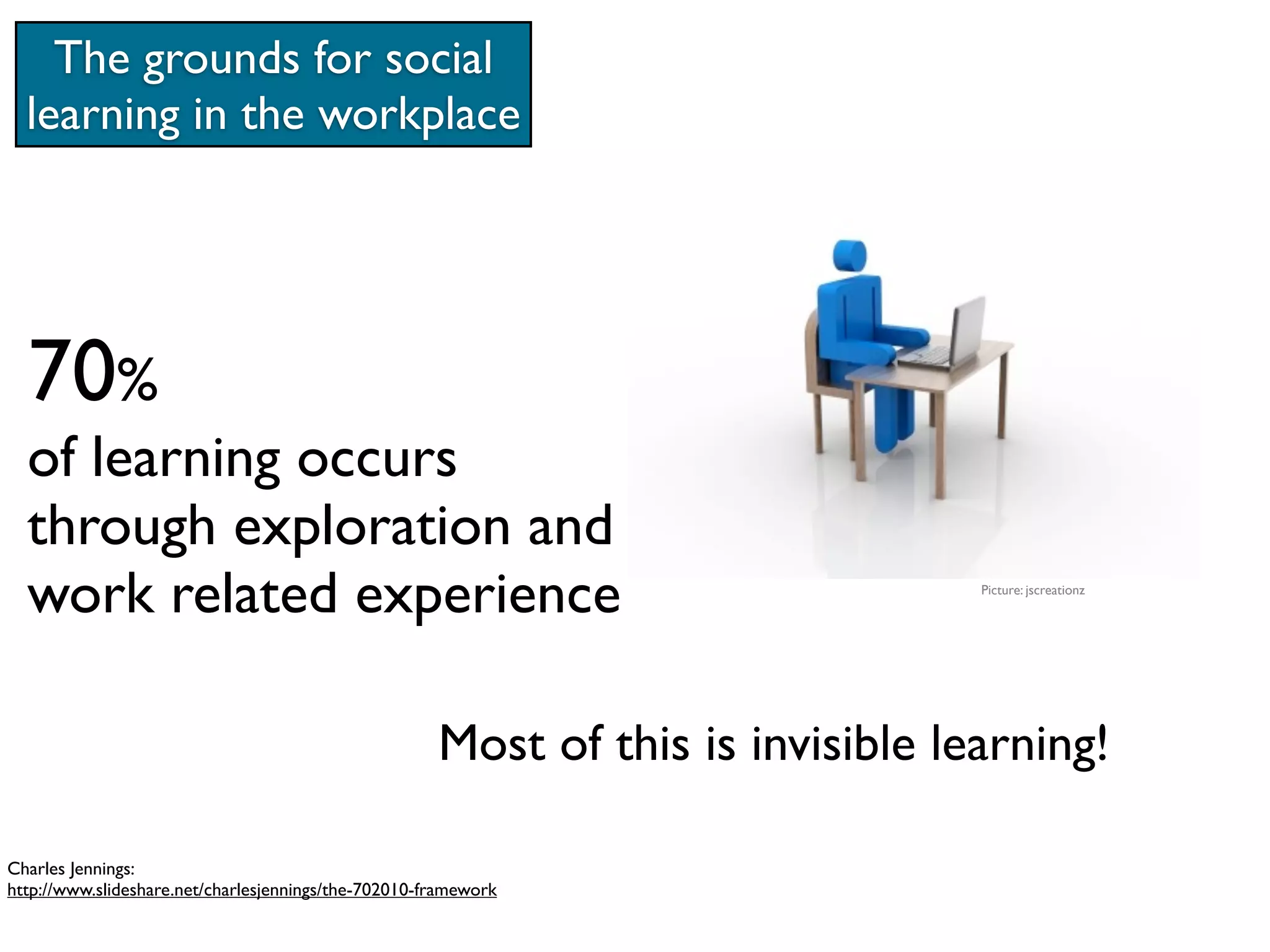 The grounds for social learning in the workplace

70%
of learning occurs through exploration and work related experience

Picture: jscreationz

Most of this is invisible learning!

Charles Jennings:
http://www.slideshare.net/charlesjennings/the-702010-framework